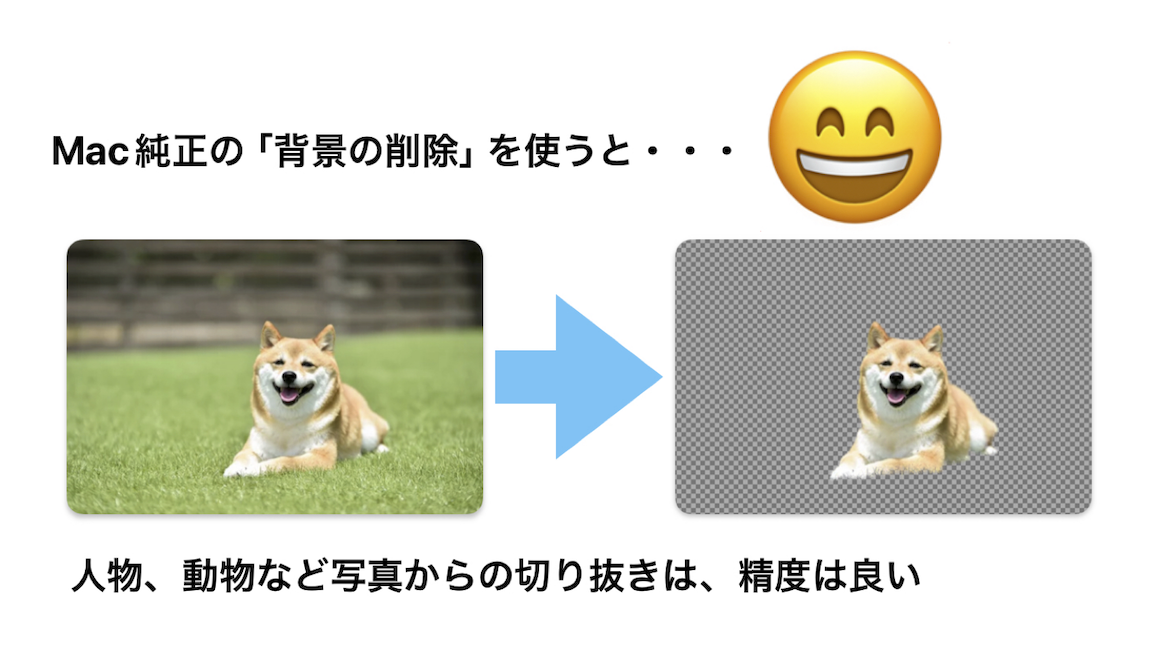 Mac純正の「背景の削除」を使うと・・・

人物、動物など写真からの切り抜きは、精度は良い